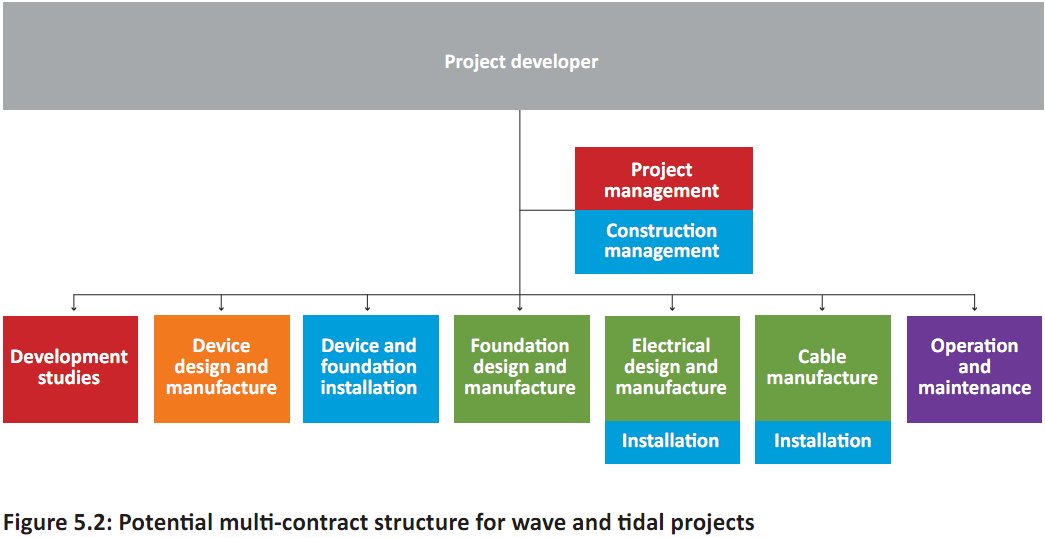 Project developer

Project management

Construction management

Development studies

Device design and manufacture

Device and foundation installation

Foundation design and manufacture

Electrical design and manufacture

Installation

Cable manufacture

Installation

Operation and maintenance

Figure 5.2: Potential multi-contract structure for wave and tidal projects